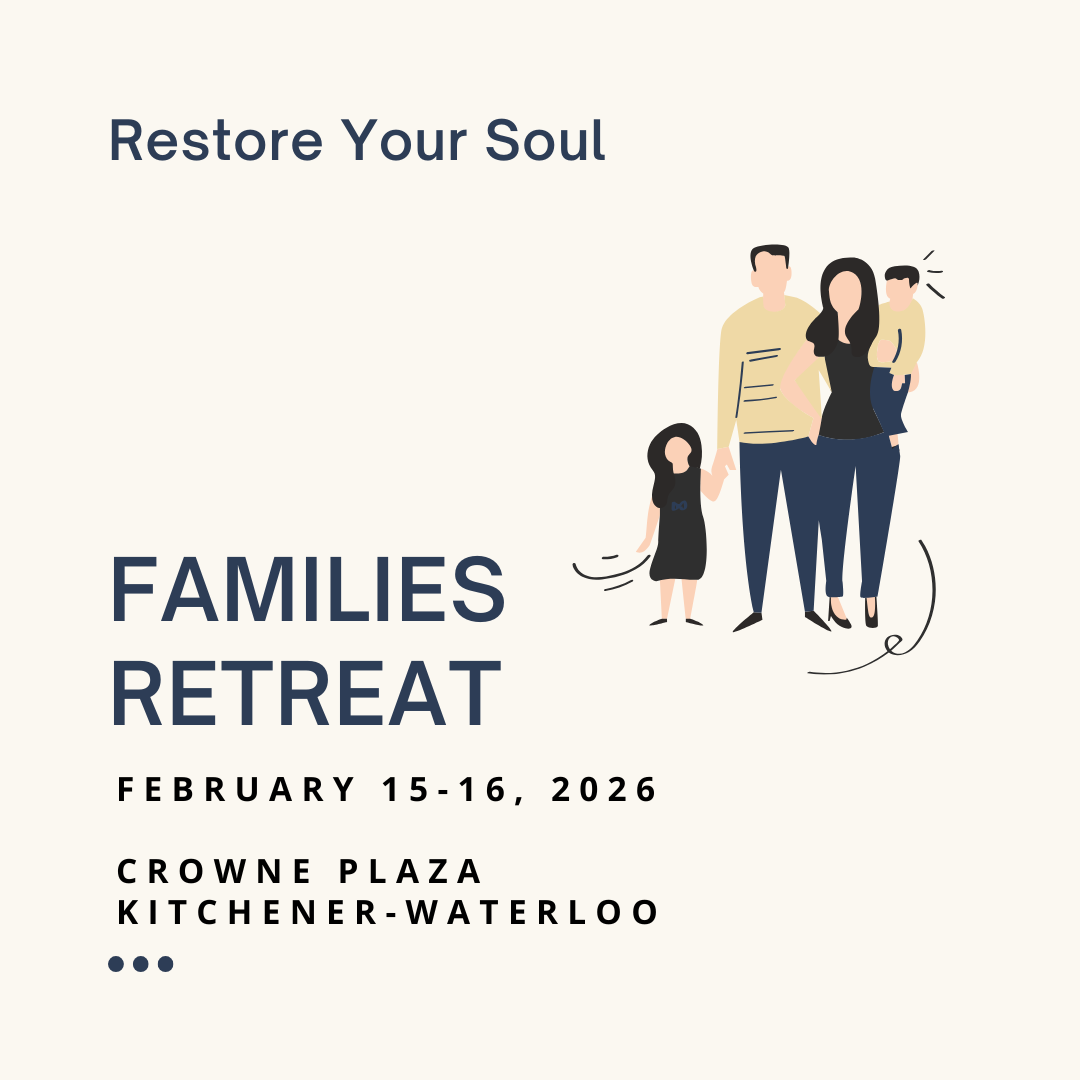 Restore Your Soul

FAMILIES RETREAT

FEBRUARY 15-16, 2026

CROWNE PLAZA KITCHENER-WATERLOO